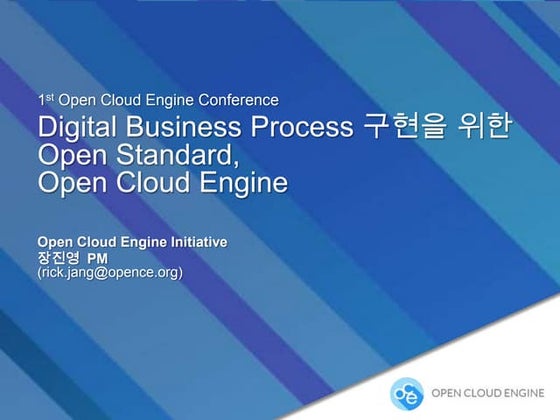 1st Open Cloud Engine Conference

Digital Business Process 구현을 위한 Open Standard, Open Cloud Engine

Open Cloud Engine Initiative
장진영 PM
(rick.jang@opence.org)

oe OPEN CLOUD ENGINE